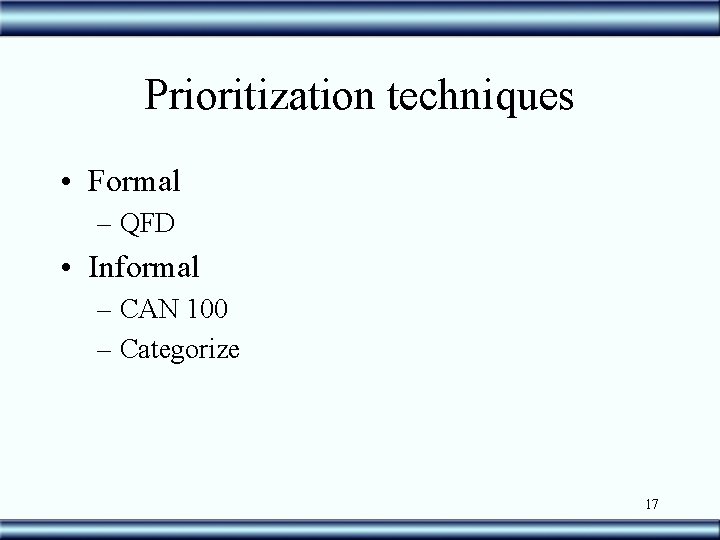 Prioritization techniques

• Formal
  – QFD
• Informal
  – CAN 100
  – Categorize

17